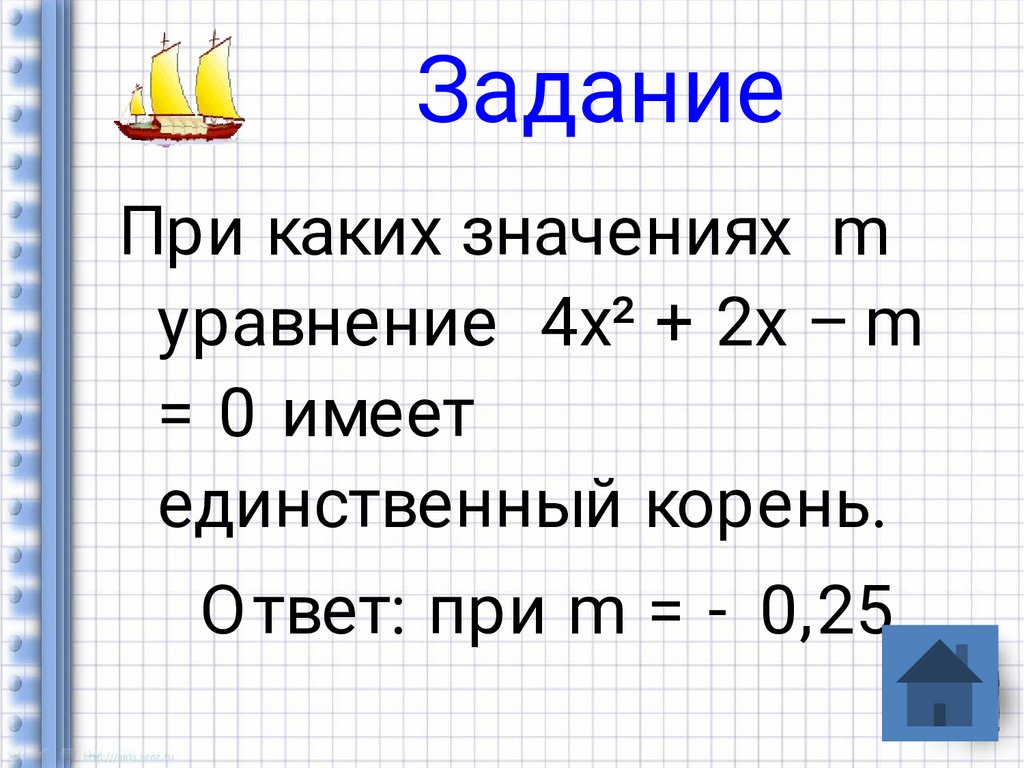 Задание

При каких значениях m уравнение $4x^2 + 2x - m = 0$ имеет единственный корень.

Ответ: при m = - 0,25